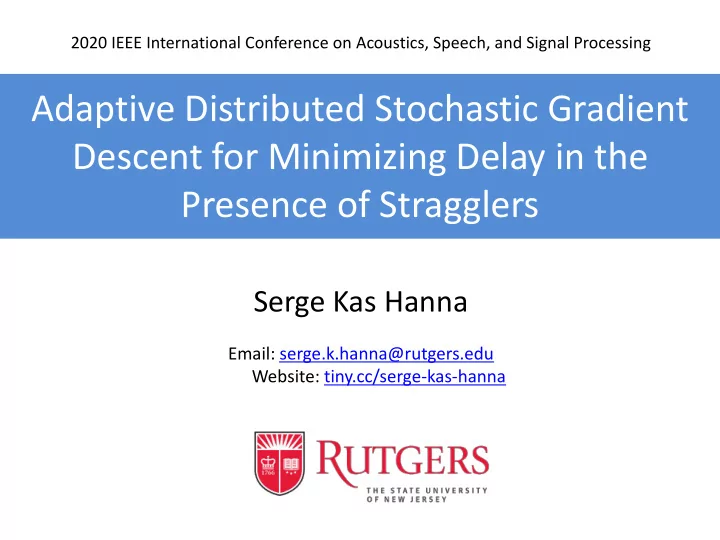 2020 IEEE International Conference on Acoustics, Speech, and Signal Processing

Adaptive Distributed Stochastic Gradient Descent for Minimizing Delay in the Presence of Stragglers

Serge Kas Hanna

Email: serge.k.hanna@rutgers.edu
Website: tiny.cc/serge-kas-hanna

1766

RUTGERS
THE STATE UNIVERSITY OF NEW JERSEY